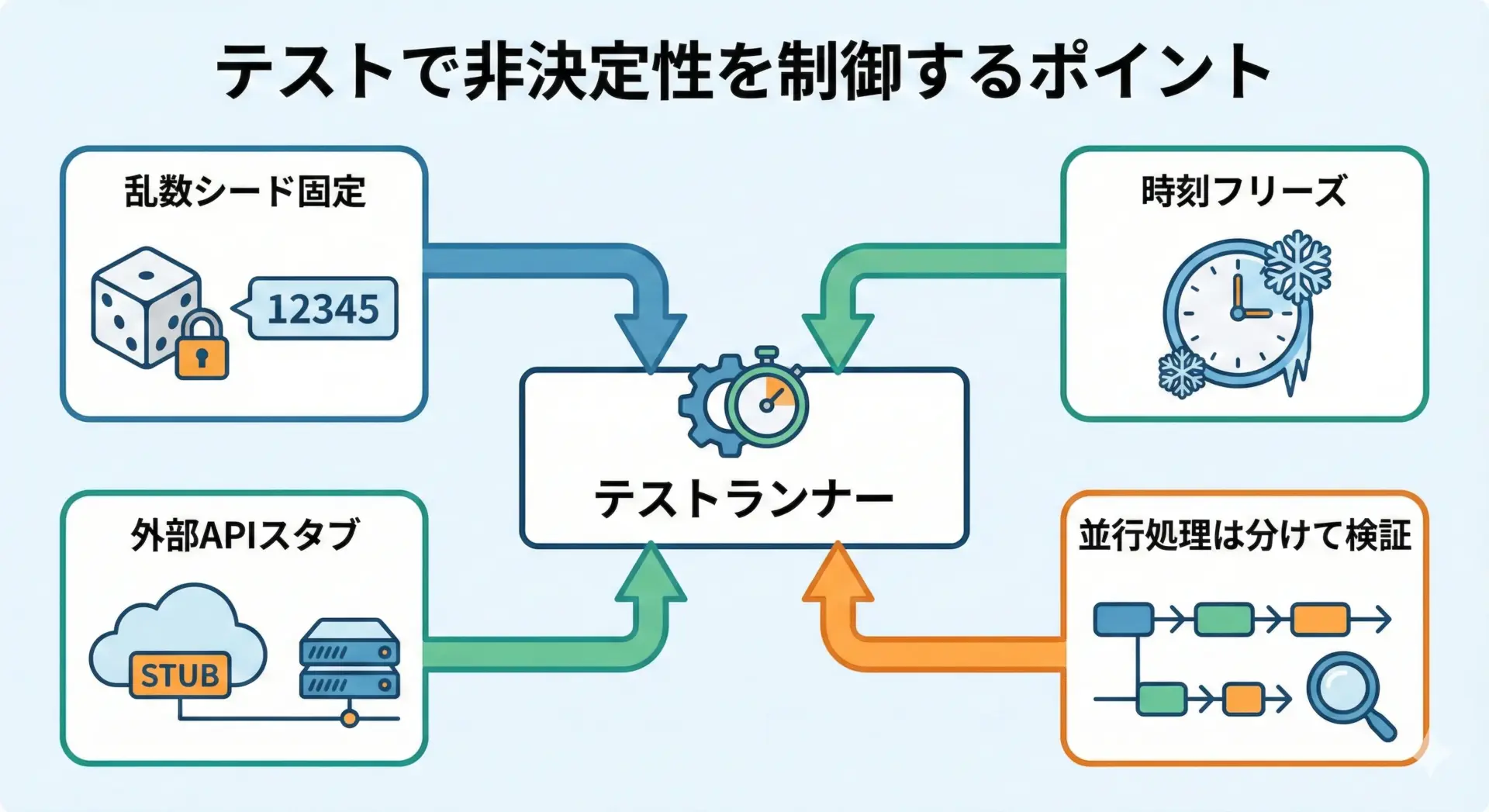 テストで非決定性を制御するポイント

乱数シード固定

12345

時刻フリーズ

テストランナー

外部APIスタブ

STUB

並行処理は分けて検証